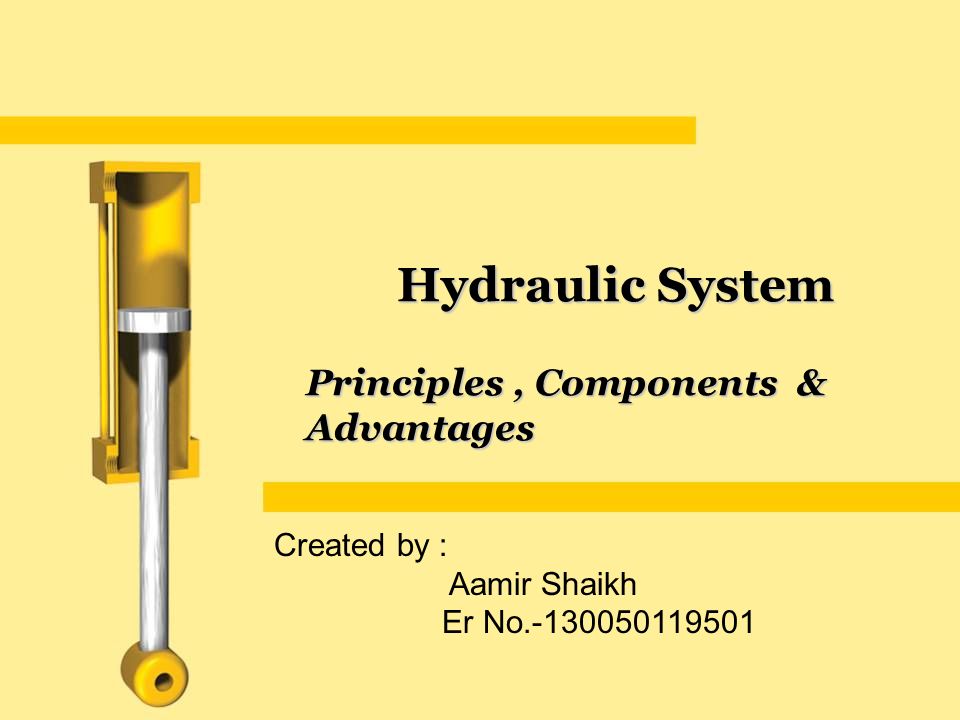 Hydraulic System

Principles , Components & Advantages

Created by :
Aamir Shaikh
Er No.-130050119501